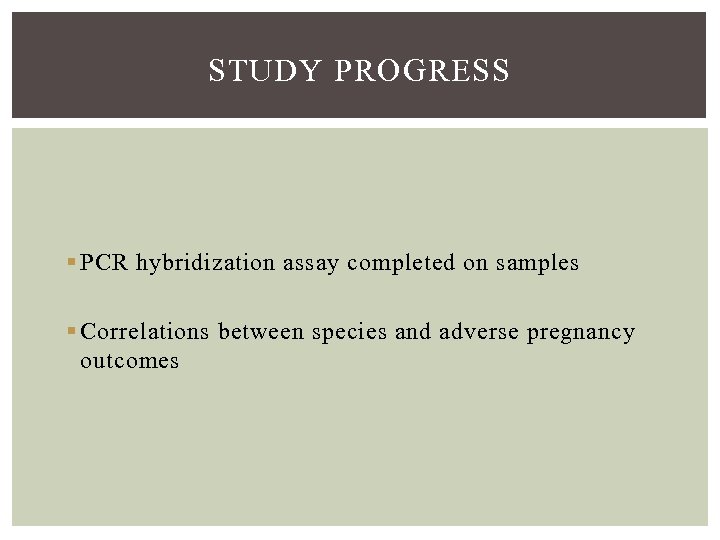 STUDY PROGRESS

▪ PCR hybridization assay completed on samples

▪ Correlations between species and adverse pregnancy outcomes